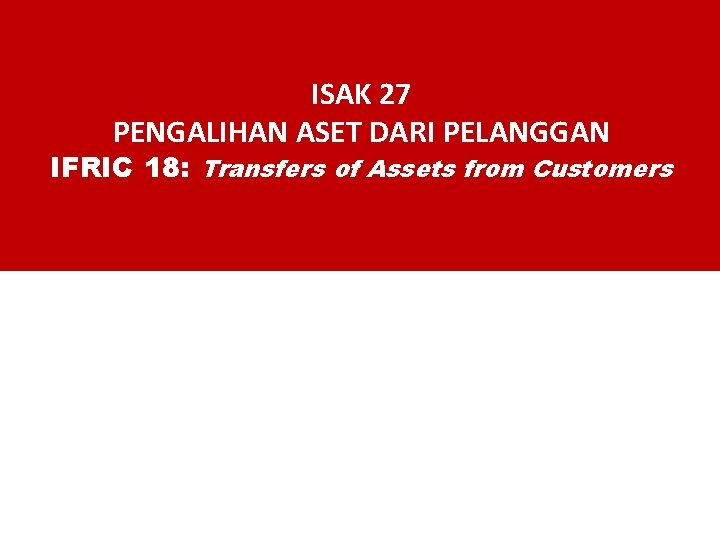 ISAK 27
PENGALIHAN ASET DARI PELANGGAN
IFRIC 18: Transfers of Assets from Customers